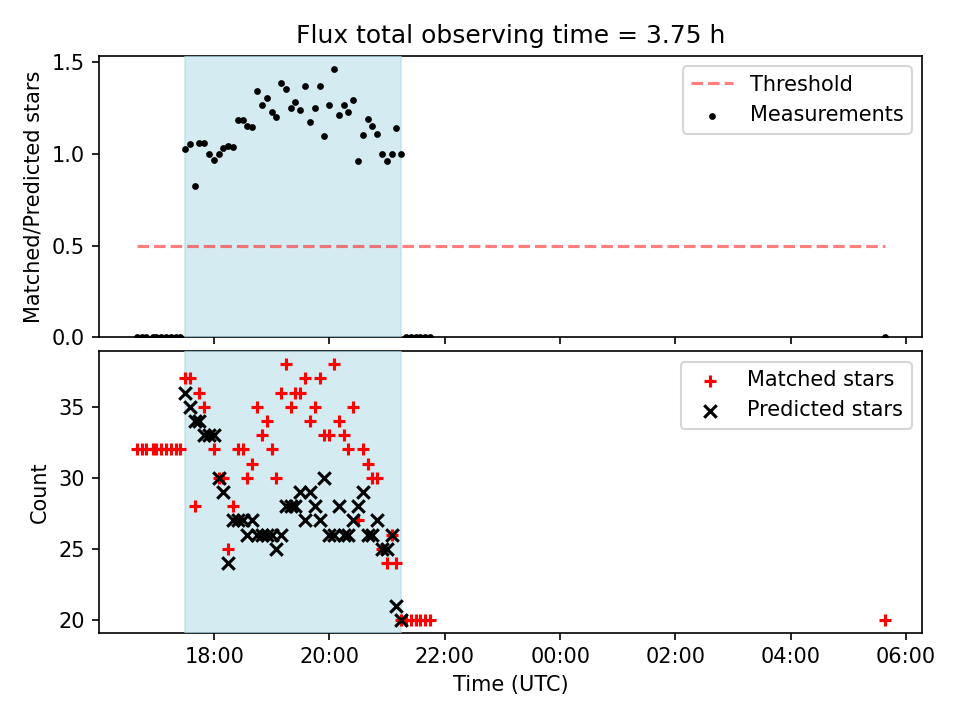 Flux total observing time = 3.75 h

Matched/Predicted stars

1.5
1.0
0.5
0.0

Threshold
Measurements

Count

35
30
25
20

Matched stars
Predicted stars

18:00
20:00
22:00
00:00
02:00
04:00
06:00

Time (UTC)